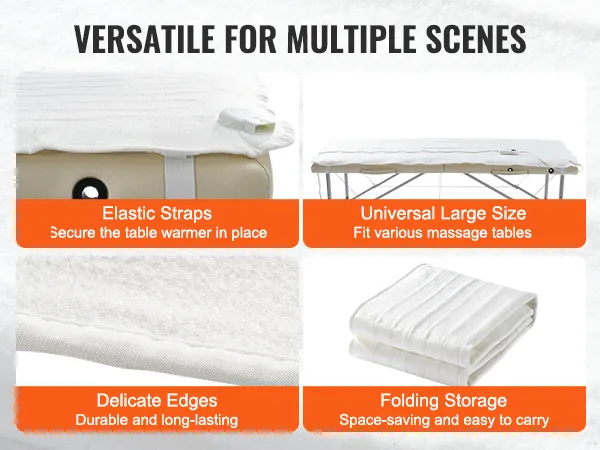 VERSATILE FOR MULTIPLE SCENES

Elastic Straps
Secure the table warmer in place

Universal Large Size
Fit various massage tables

Delicate Edges
Durable and long-lasting

Folding Storage
Space-saving and easy to carry